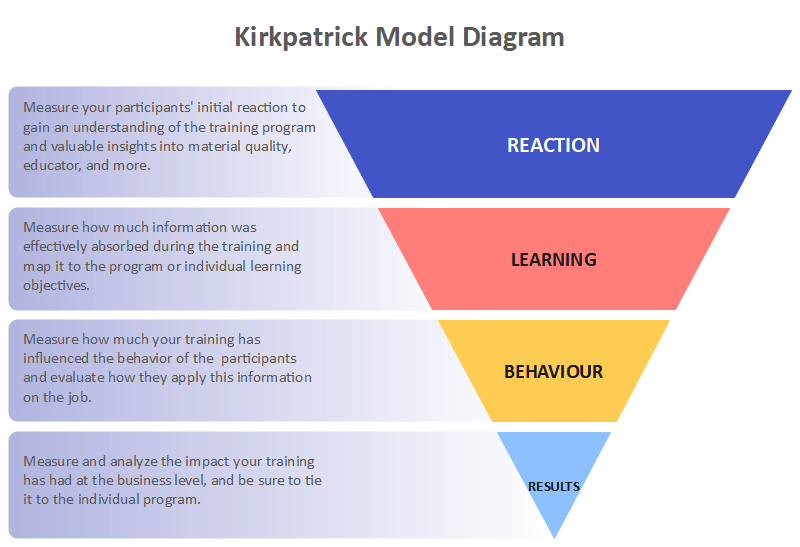 Kirkpatrick Model Diagram

Measure your participants' initial reaction to gain an understanding of the training program and valuable insights into material quality, educator, and more.

REACTION

Measure how much information was effectively absorbed during the training and map it to the program or individual learning objectives.

LEARNING

Measure how much your training has influenced the behavior of the participants and evaluate how they apply this information on the job.

BEHAVIOUR

Measure and analyze the impact your training has had at the business level, and be sure to tie it to the individual program.

RESULTS